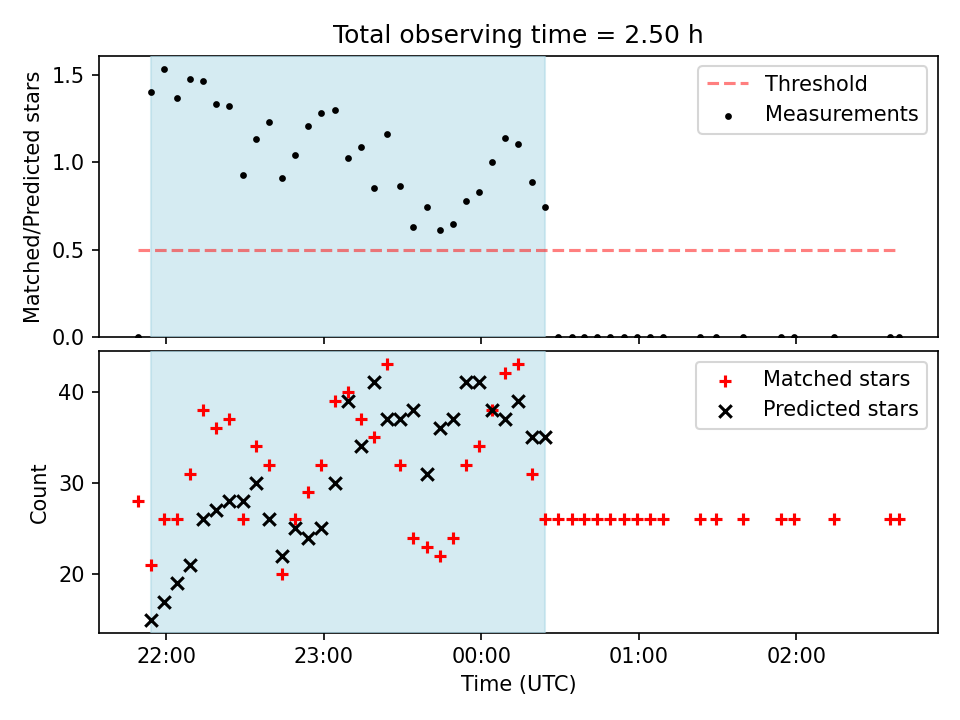 Total observing time = 2.50 h

Matched/Predicted stars

1.5
1.0
0.5
0.0

Threshold
Measurements

Count

40
30
20

Matched stars
Predicted stars

22:00
23:00
00:00
01:00
02:00

Time (UTC)